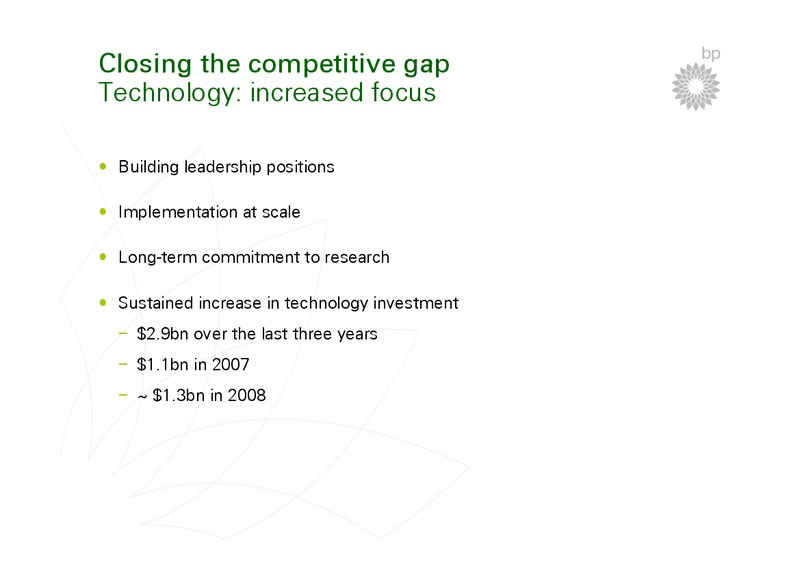 Closing the competitive gap
Technology: increased focus

bp

• Building leadership positions

• Implementation at scale

• Long-term commitment to research

• Sustained increase in technology investment
 – \$2.9bn over the last three years
 – \$1.1bn in 2007
 – ~ \$1.3bn in 2008